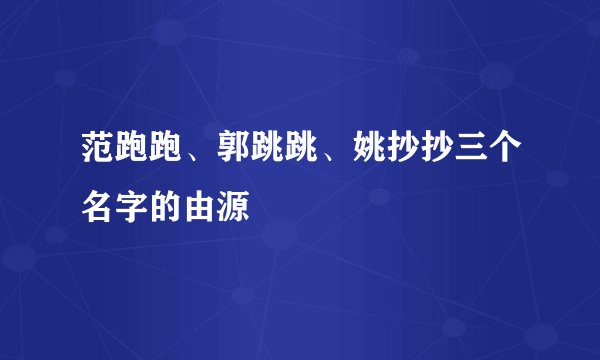 范跑跑、郭跳跳、姚抄抄三个名字的由源